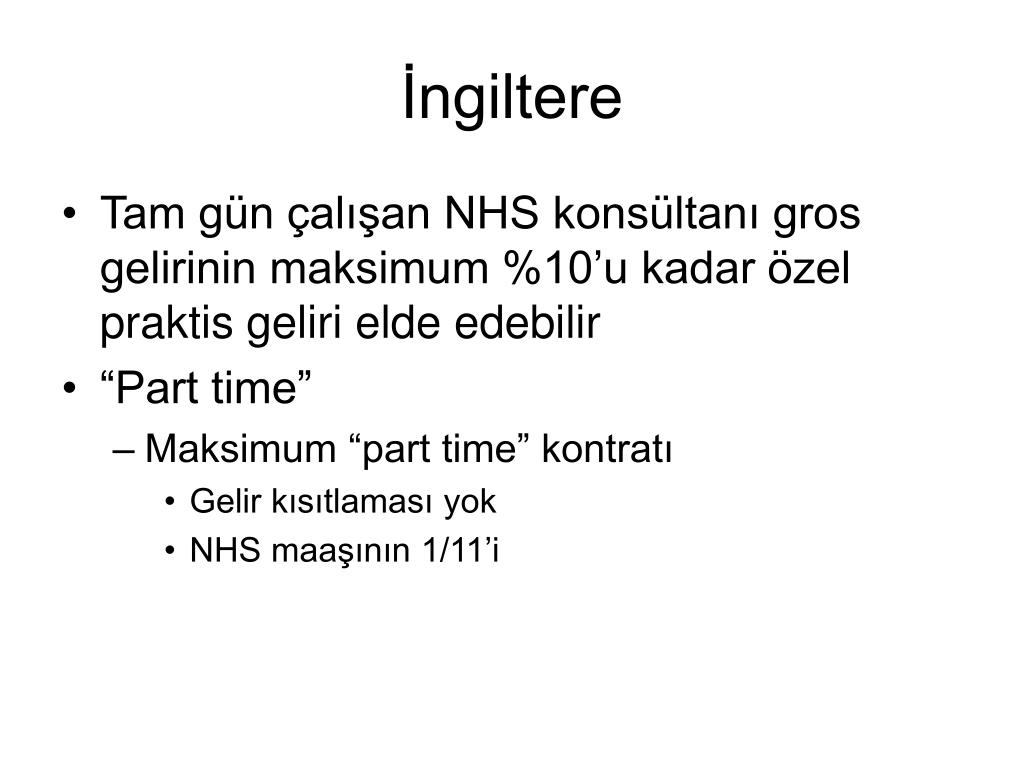 İngiltere

• Tam gün çalışan NHS konsültanı gros gelirinin maksimum %10’u kadar özel praktis geliri elde edebilir
• “Part time”
– Maksimum “part time” kontratı
• Gelir kısıtlaması yok
• NHS maaşının 1/11’i